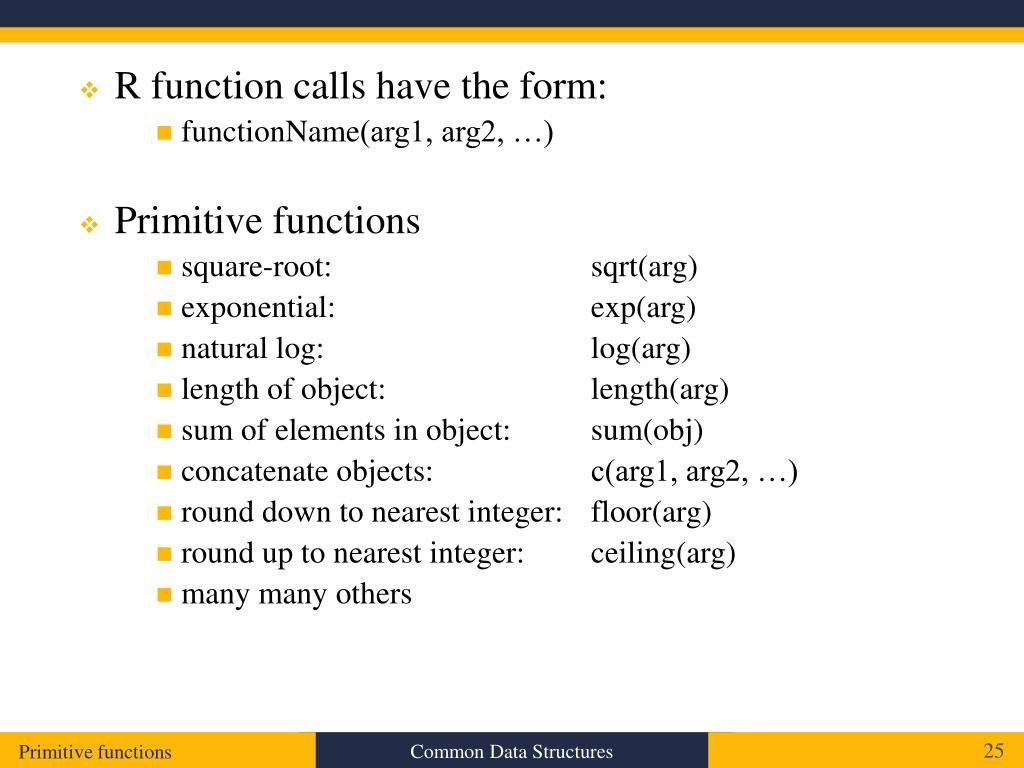 R function calls have the form:

functionName(arg1, arg2, …)

Primitive functions

square-root: sqrt(arg)
exponential: exp(arg)
natural log: log(arg)
length of object: length(arg)
sum of elements in object: sum(obj)
concatenate objects: c(arg1, arg2, …)
round down to nearest integer: floor(arg)
round up to nearest integer: ceiling(arg)
many many others

Primitive functions
Common Data Structures
25